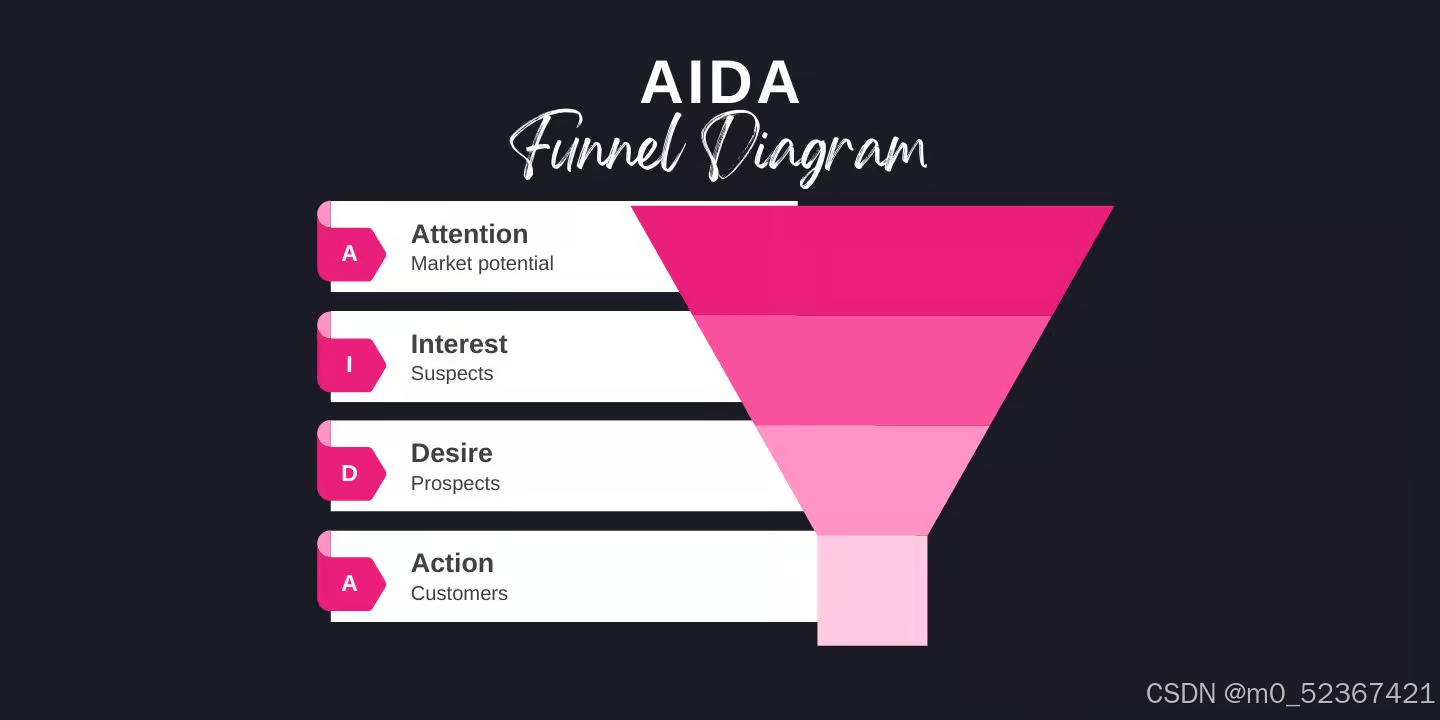 AIDA
Funnel Diagram

A
Attention
Market potential

I
Interest
Suspects

D
Desire
Prospects

A
Action
Customers

CSDN @m0_52367421